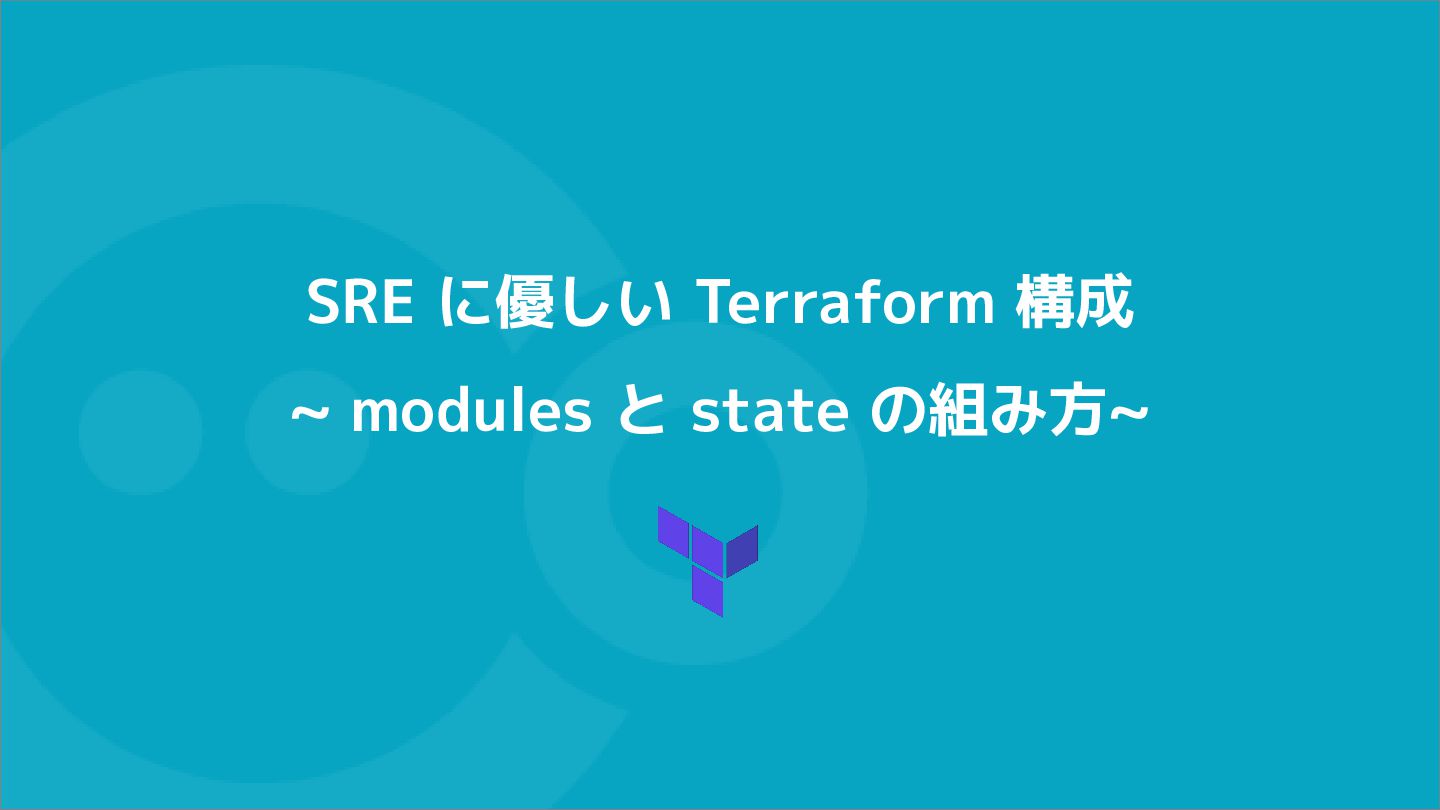 SRE に優しい Terraform 構成
~ modules と state の組み方~